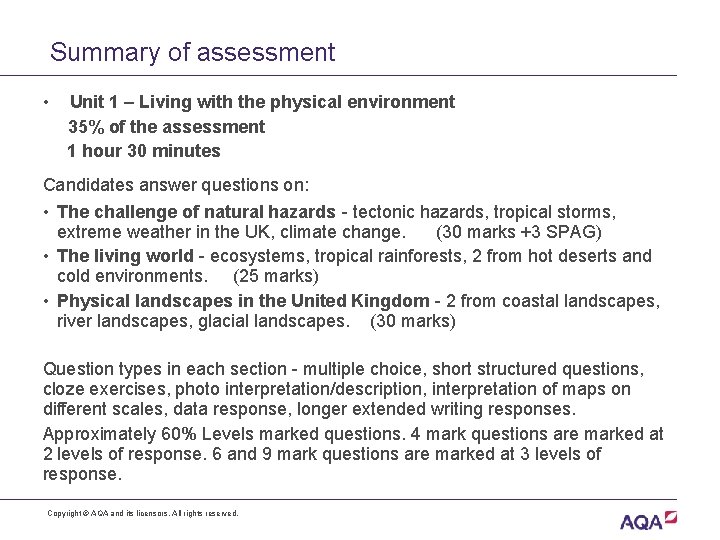 Summary of assessment

• Unit 1 – Living with the physical environment
35% of the assessment
1 hour 30 minutes

Candidates answer questions on:

• The challenge of natural hazards - tectonic hazards, tropical storms, extreme weather in the UK, climate change. (30 marks +3 SPAG)
• The living world - ecosystems, tropical rainforests, 2 from hot deserts and cold environments. (25 marks)
• Physical landscapes in the United Kingdom - 2 from coastal landscapes, river landscapes, glacial landscapes. (30 marks)

Question types in each section - multiple choice, short structured questions, cloze exercises, photo interpretation/description, interpretation of maps on different scales, data response, longer extended writing responses.

Approximately 60% Levels marked questions. 4 mark questions are marked at 2 levels of response. 6 and 9 mark questions are marked at 3 levels of response.

Copyright © AQA and its licensors. All rights reserved.

AQA